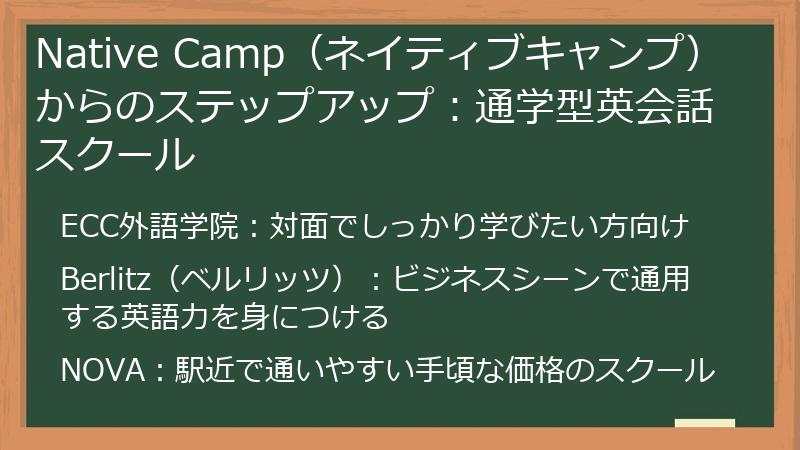 Native Camp（ネイティブキャンプ）からのステップアップ：通学型英会話スクール

ECC外語学院：対面でしっかり学びたい方向け

Berlitz（ベルリッツ）：ビジネスシーンで通用する英語力を身につける

NOVA：駅近で通いやすい手頃な価格のスクール